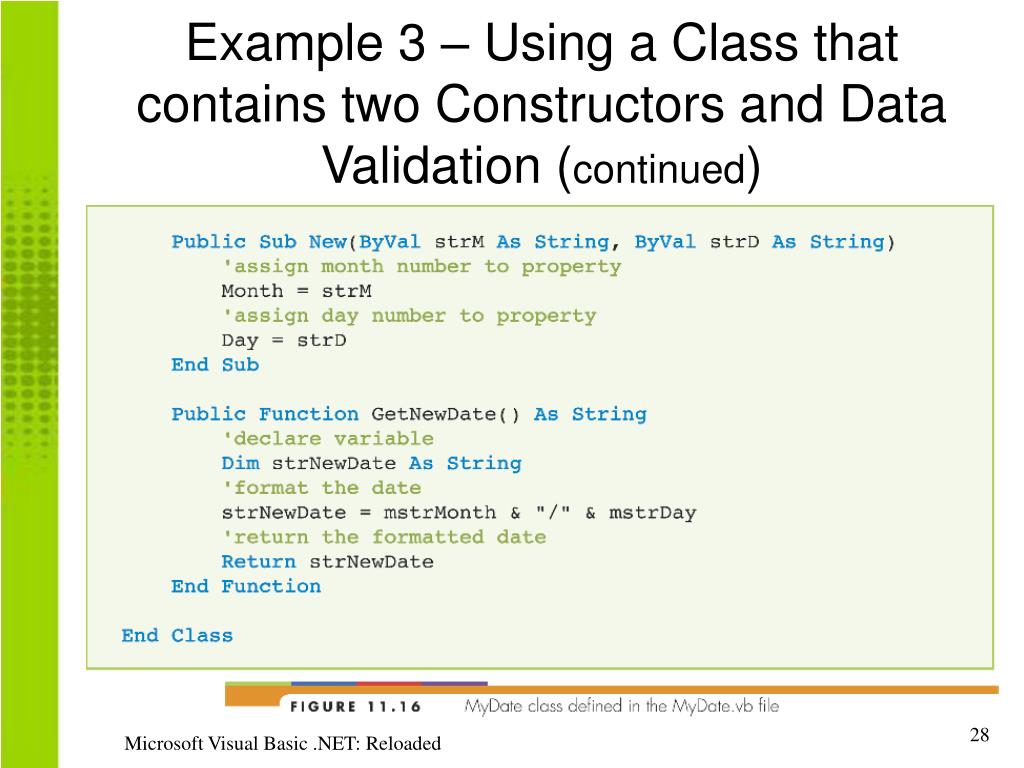 Example 3 – Using a Class that contains two Constructors and Data Validation (continued)

Public Sub New(ByVal strM As String, ByVal strD As String)
'assign month number to property
Month = strM
'assign day number to property
Day = strD
End Sub

Public Function GetNewDate() As String
'declare variable
Dim strNewDate As String
'format the date
strNewDate = mstrMonth & "/" & mstrDay
'return the formatted date
Return strNewDate
End Function

End Class

FIGURE 11.16 MyDate class defined in the MyDate.vb file

Microsoft Visual Basic .NET: Reloaded

28